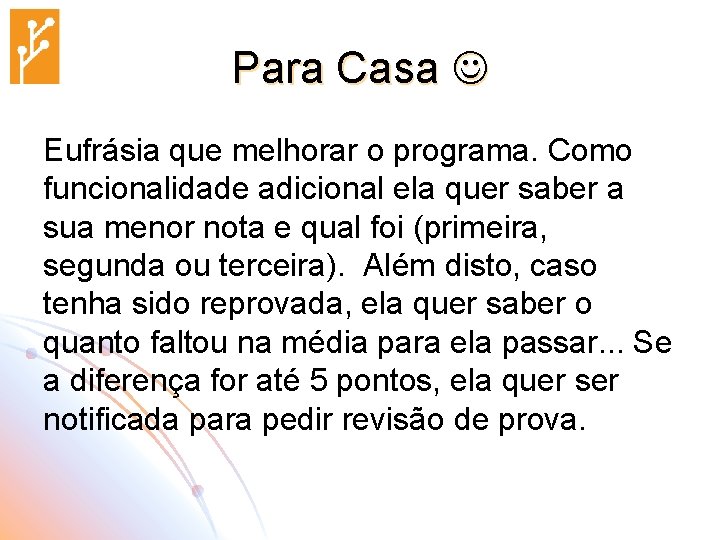 Para Casa ☺

Eufrásia que melhorar o programa. Como funcionalidade adicional ela quer saber a sua menor nota e qual foi (primeira, segunda ou terceira). Além disto, caso tenha sido reprovada, ela quer saber o quanto faltou na média para ela passar... Se a diferença for até 5 pontos, ela quer ser notificada para pedir revisão de prova.